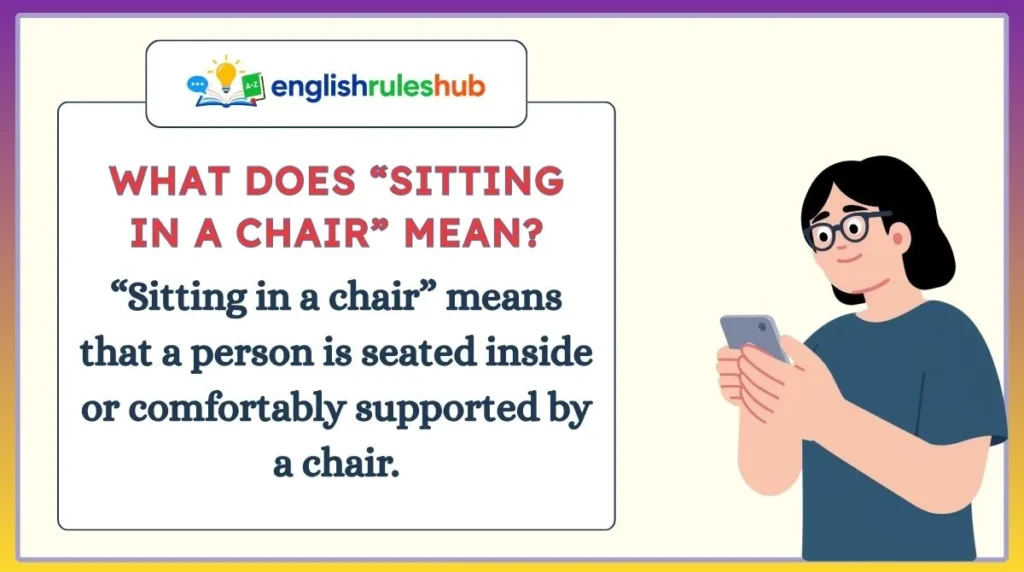 A-Z
englishruleshub

WHAT DOES “SITTING IN A CHAIR” MEAN?

“Sitting in a chair” means that a person is seated inside or comfortably supported by a chair.